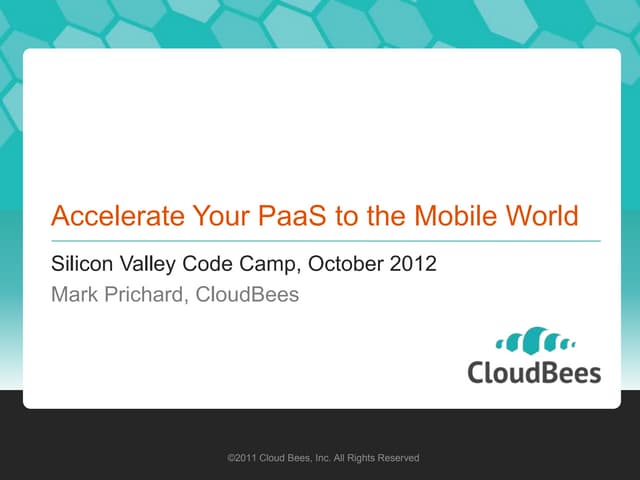 Accelerate Your PaaS to the Mobile World

Silicon Valley Code Camp, October 2012

Mark Prichard, CloudBees

CloudBees

©2011 Cloud Bees, Inc. All Rights Reserved